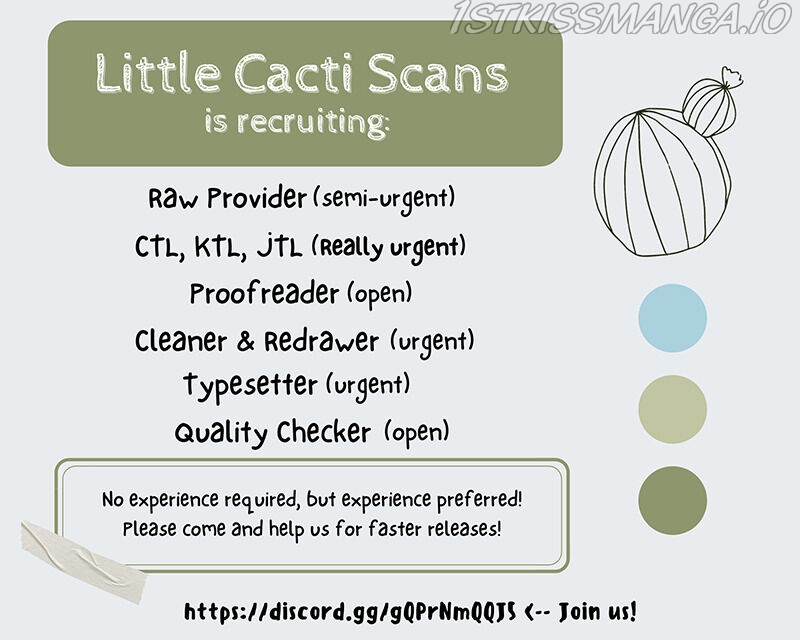 1STKISSMANGA.IO

Little Cacti Scans
is recruiting:

Raw Provider (semi-urgent)
CTL, KTL, JTL (Really urgent)
Proofreader (open)
Cleaner & Redrawer (urgent)
Typesetter (urgent)
Quality Checker (open)

No experience required, but experience preferred!
Please come and help us for faster releases!

https://discord.gg/gQPrNmQQJS <-- Join us!